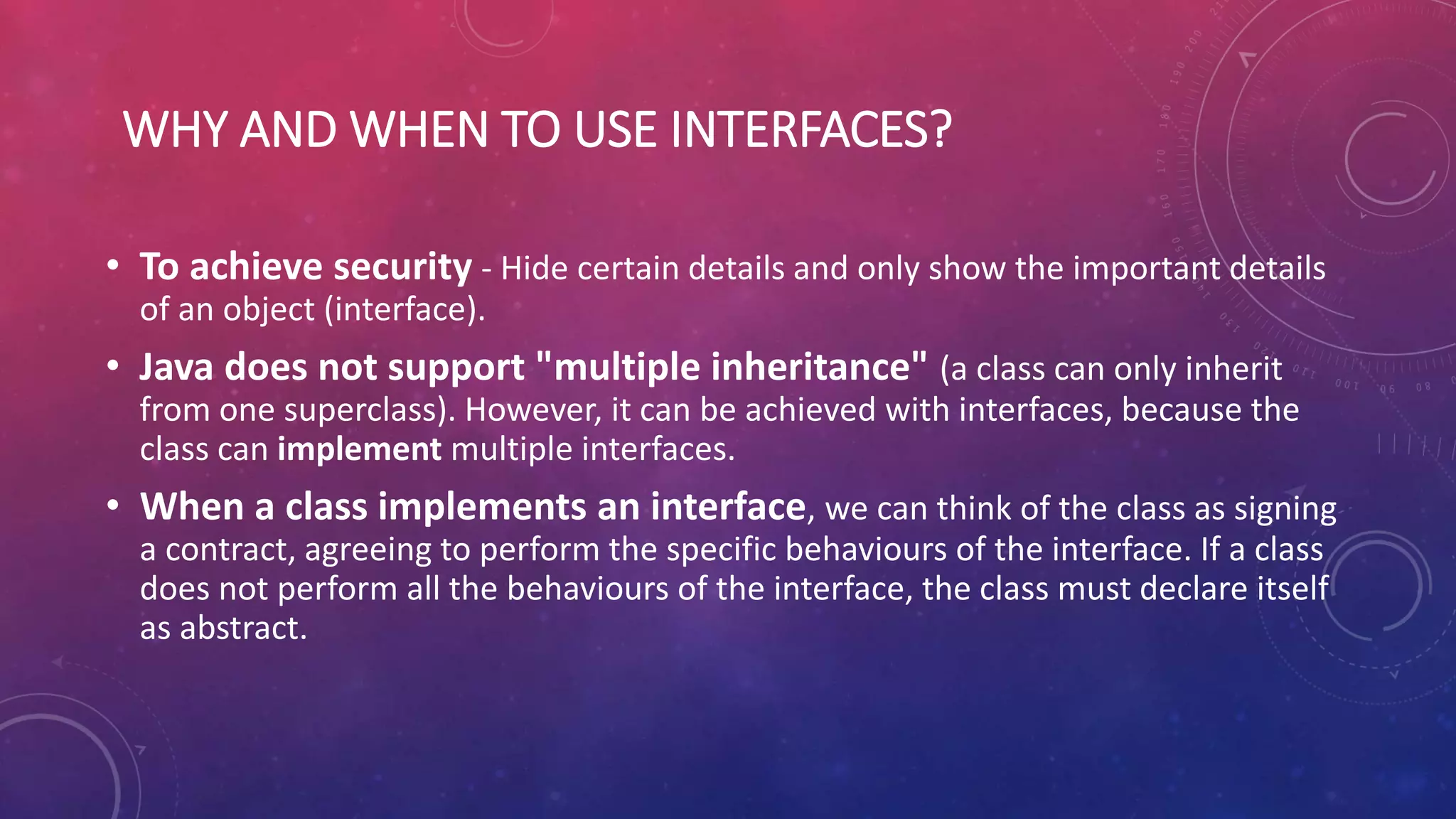 WHY AND WHEN TO USE INTERFACES?

• To achieve security - Hide certain details and only show the important details of an object (interface).

• Java does not support "multiple inheritance" (a class can only inherit from one superclass). However, it can be achieved with interfaces, because the class can implement multiple interfaces.

• When a class implements an interface, we can think of the class as signing a contract, agreeing to perform the specific behaviours of the interface. If a class does not perform all the behaviours of the interface, the class must declare itself as abstract.